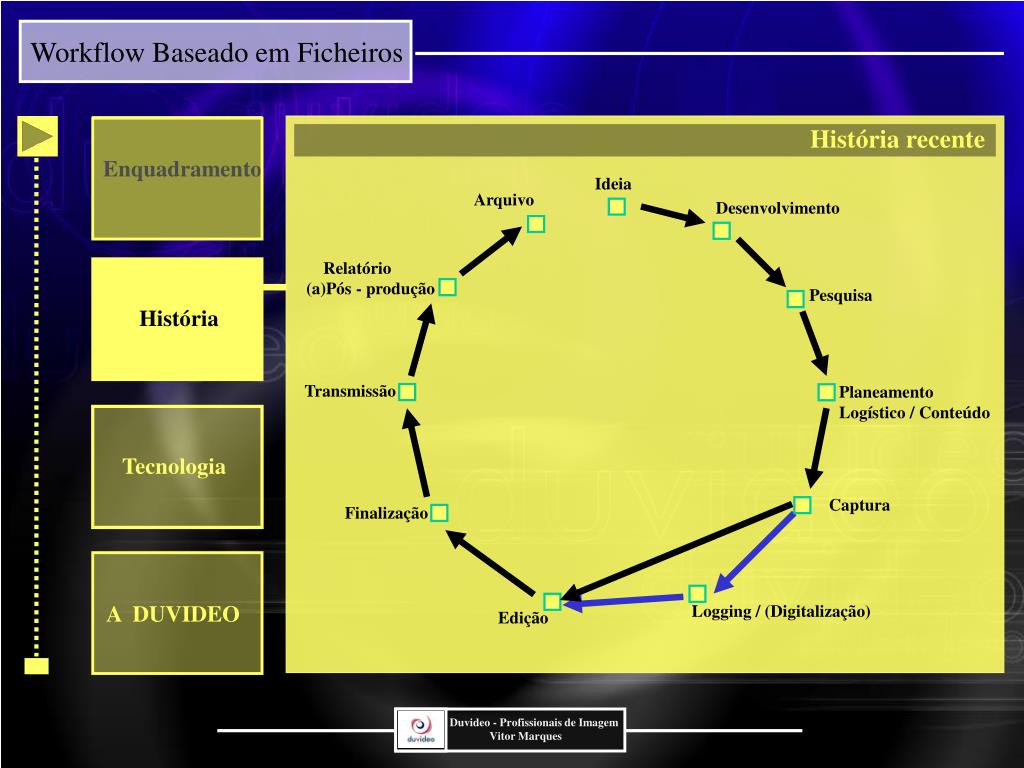 Workflow Baseado em Ficheiros

Enquadramento

História

Tecnologia

A DUVIDEO

História recente

Ideia

Desenvolvimento

Pesquisa

Planeamento Logístico / Conteúdo

Captura

Logging / (Digitalização)

Edição

Finalização

Transmissão

Relatório (a)Pós - produção

Arquivo

duvideo

Duvideo - Profissionais de Imagem
Vitor Marques